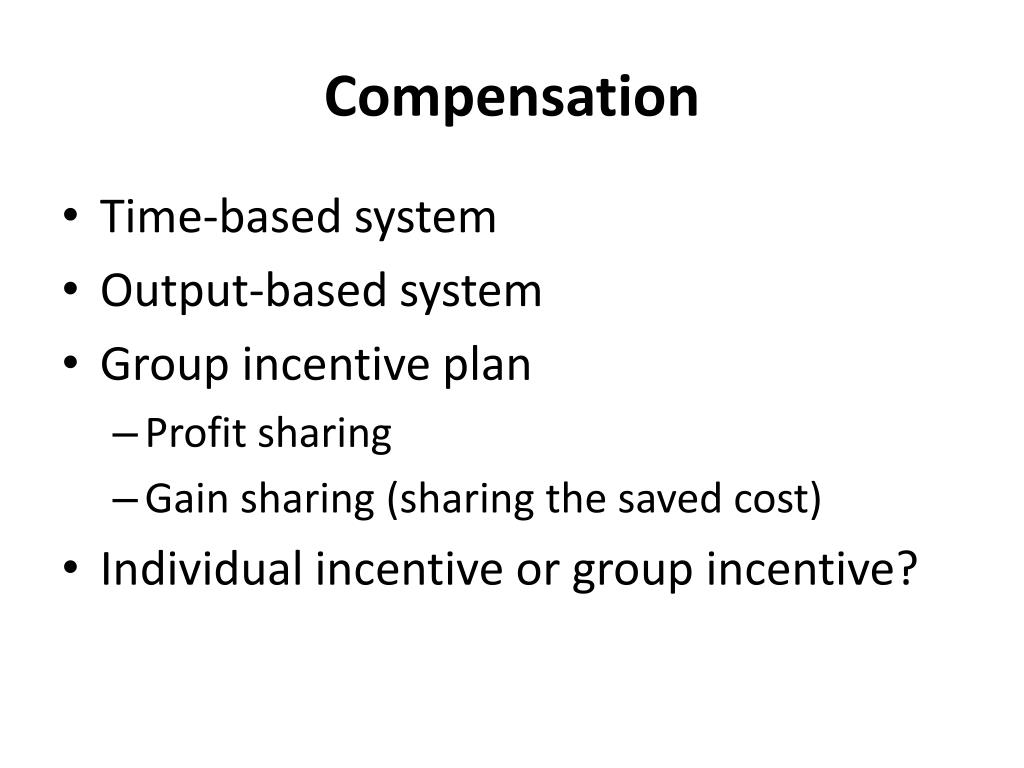 Compensation

• Time-based system
• Output-based system
• Group incentive plan
– Profit sharing
– Gain sharing (sharing the saved cost)
• Individual incentive or group incentive?